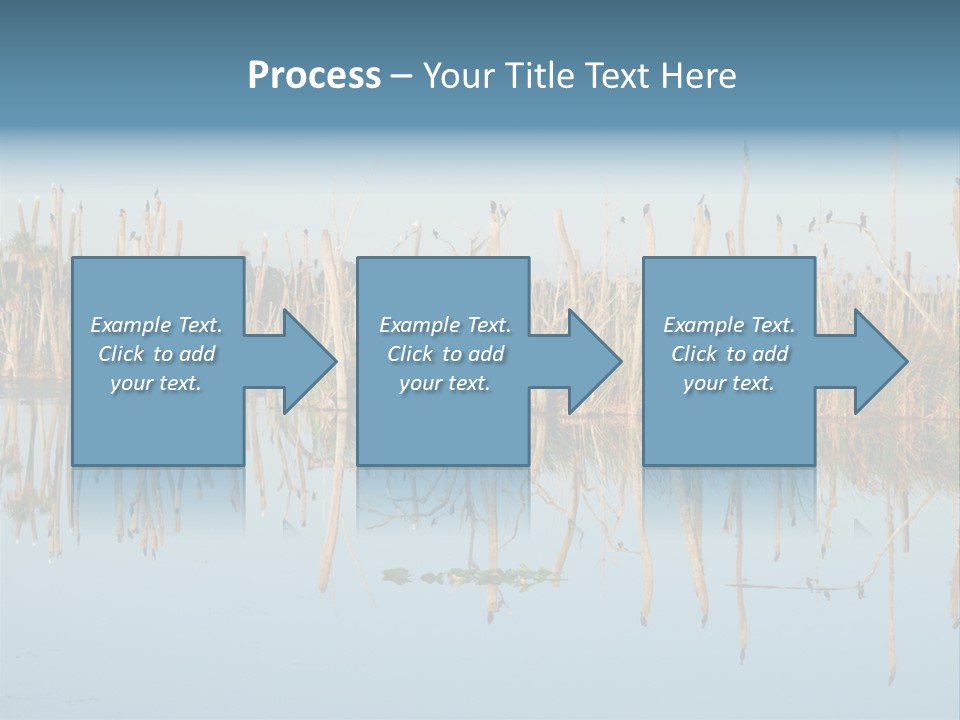 Process – Your Title Text Here

Example Text. Click to add your text.

Example Text. Click to add your text.

Example Text. Click to add your text.